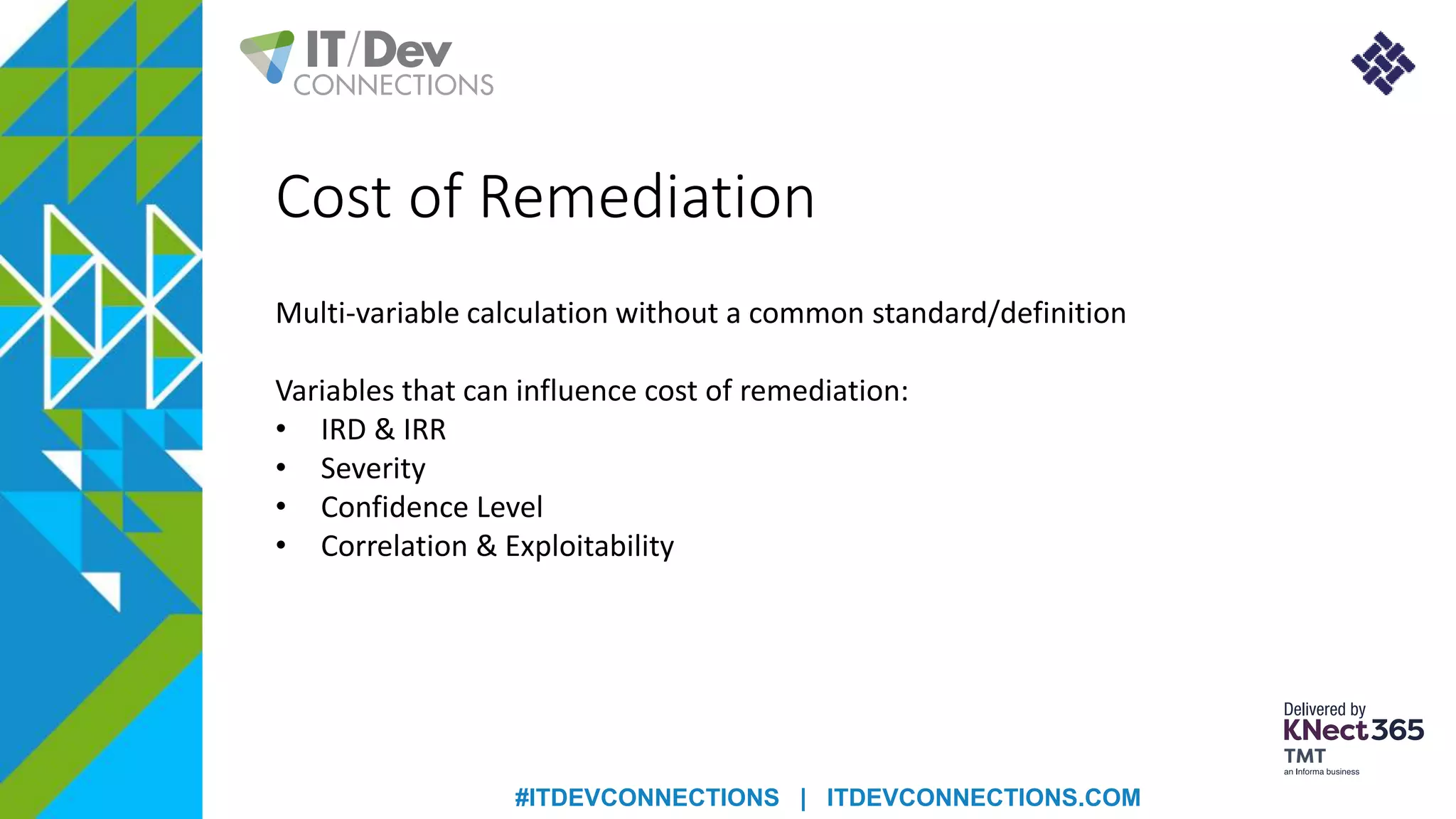 IT/Dev CONNECTIONS

Cost of Remediation

Multi-variable calculation without a common standard/definition

Variables that can influence cost of remediation:
• IRD & IRR
• Severity
• Confidence Level
• Correlation & Exploitability

Delivered by KNect365 TMT an Informa business

#ITDEVCONNECTIONS | ITDEVCONNECTIONS.COM